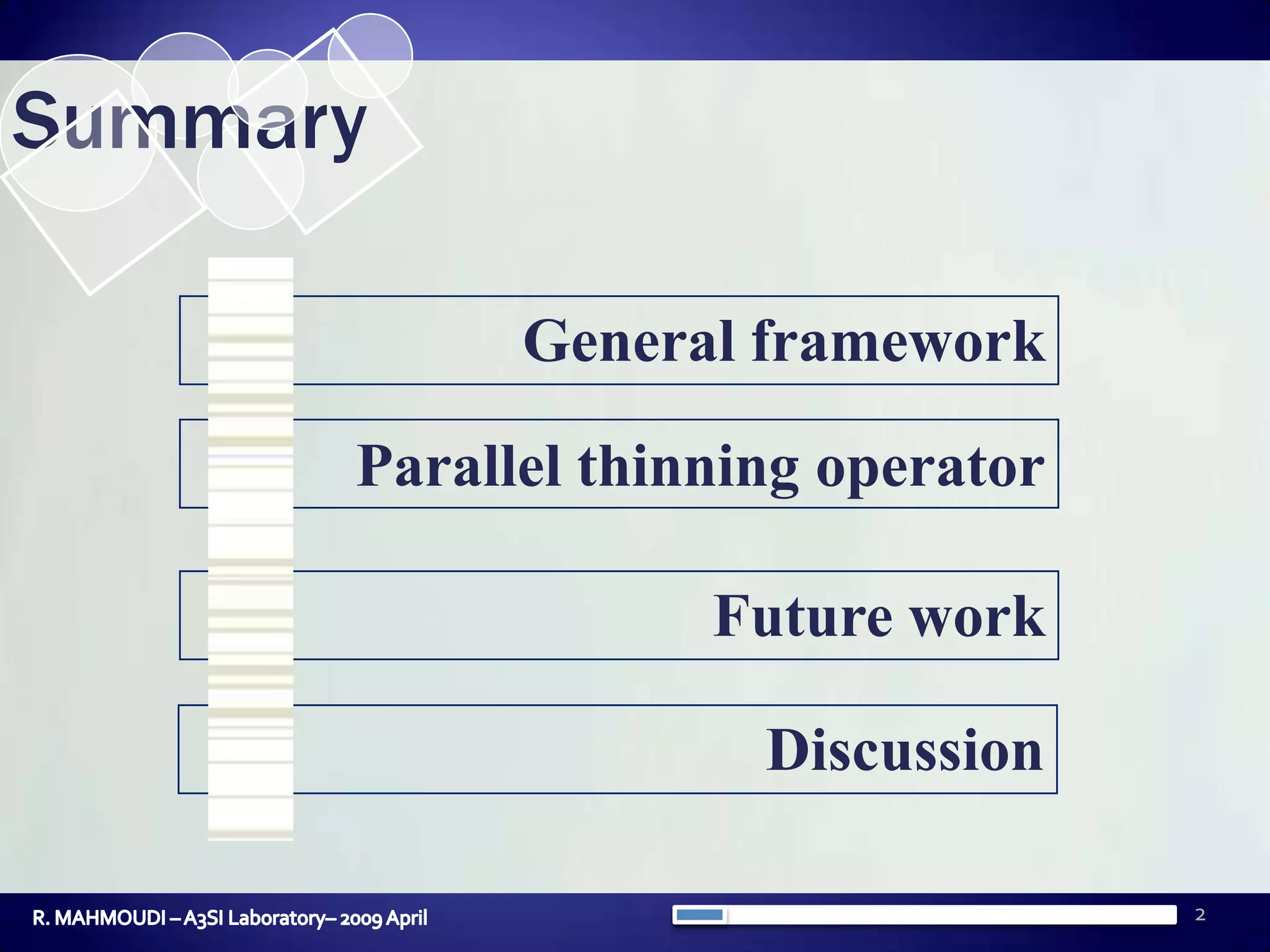 Summary

General framework

Parallel thinning operator

Future work

Discussion

R. MAHMOUDI – A3SI Laboratory– 2009 April

2